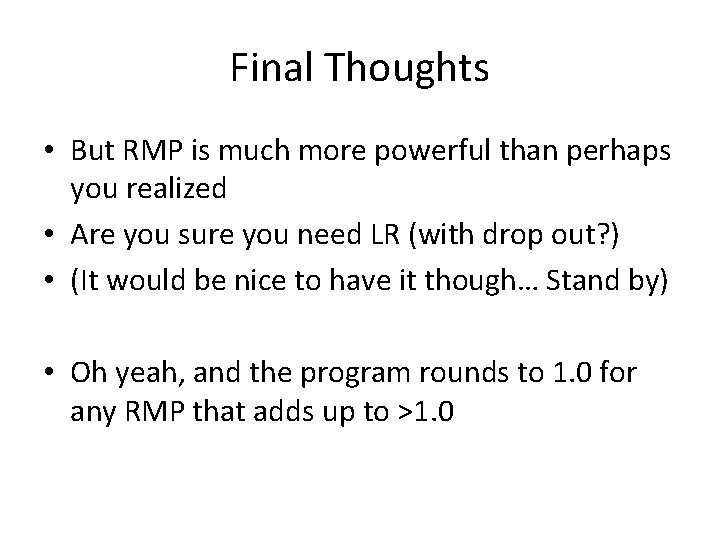 Final Thoughts

• But RMP is much more powerful than perhaps you realized
• Are you sure you need LR (with drop out?)
• (It would be nice to have it though… Stand by)

• Oh yeah, and the program rounds to 1.0 for any RMP that adds up to >1.0